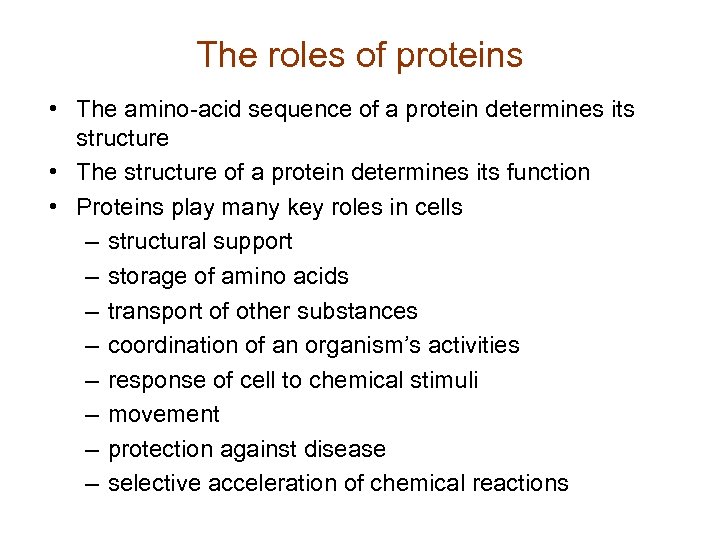 The roles of proteins

• The amino-acid sequence of a protein determines its structure
• The structure of a protein determines its function
• Proteins play many key roles in cells
– structural support
– storage of amino acids
– transport of other substances
– coordination of an organism's activities
– response of cell to chemical stimuli
– movement
– protection against disease
– selective acceleration of chemical reactions